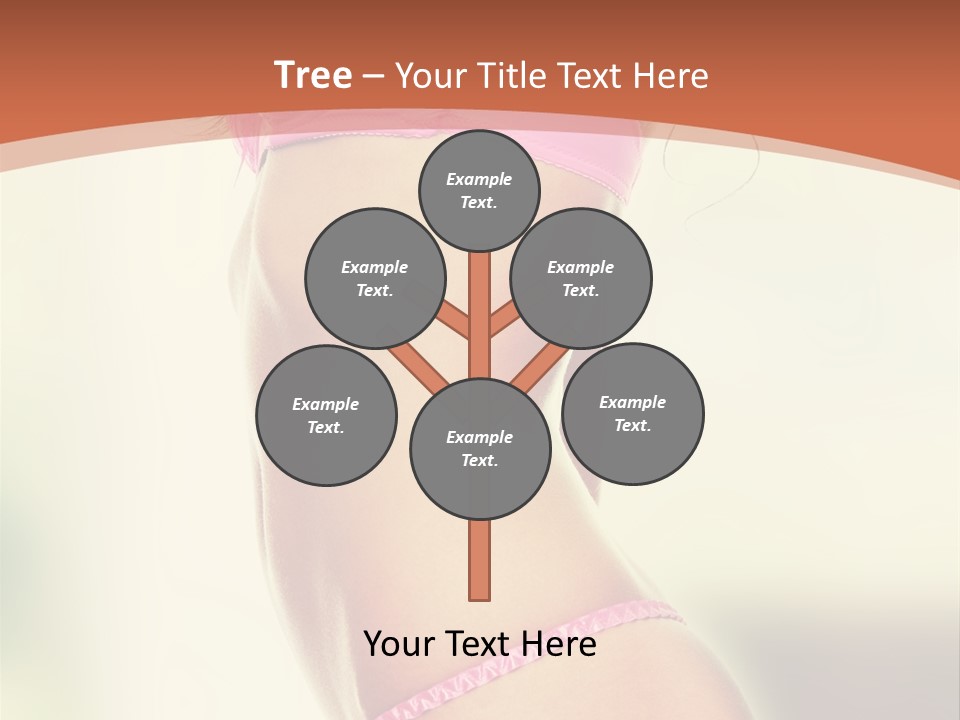 Tree – Your Title Text Here

Example Text.

Example Text.

Example Text.

Example Text.

Example Text.

Example Text.

Your Text Here